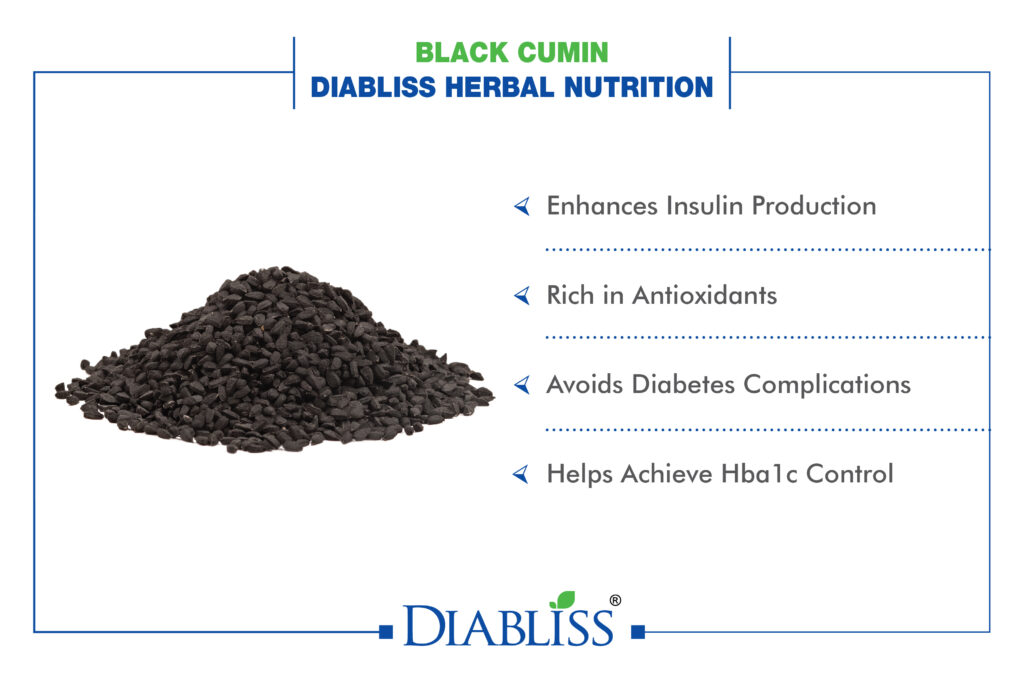 BLACK CUMIN
DIABLISS HERBAL NUTRITION

Enhances Insulin Production

Rich in Antioxidants

Avoids Diabetes Complications

Helps Achieve Hba1c Control

DIABLISS®